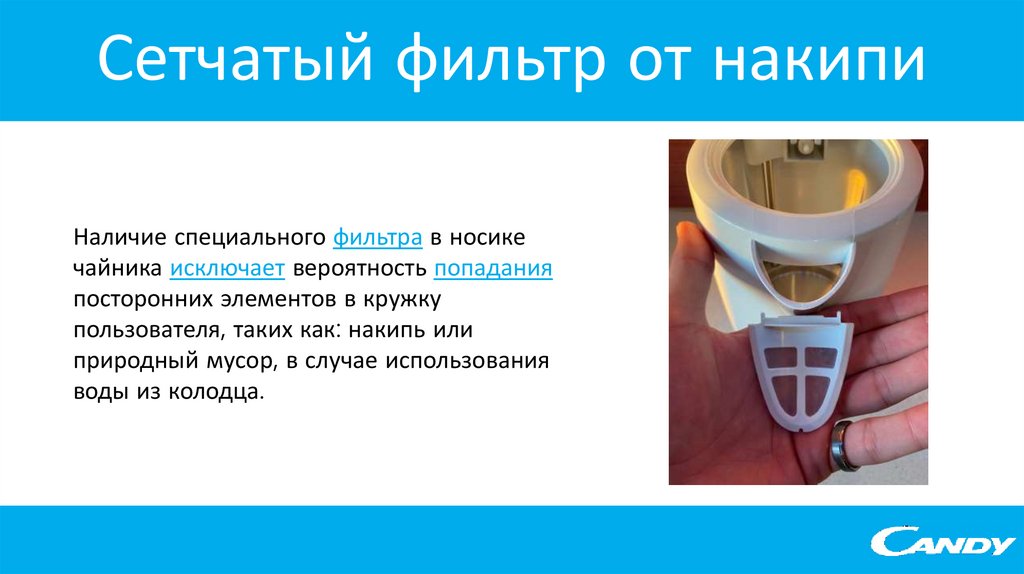 Сетчатый фильтр от накипи

Наличие специального фильтра в носике чайника исключает вероятность попадания посторонних элементов в кружку пользователя, таких как: накипь или природный мусор, в случае использования воды из колодца.

CANDY